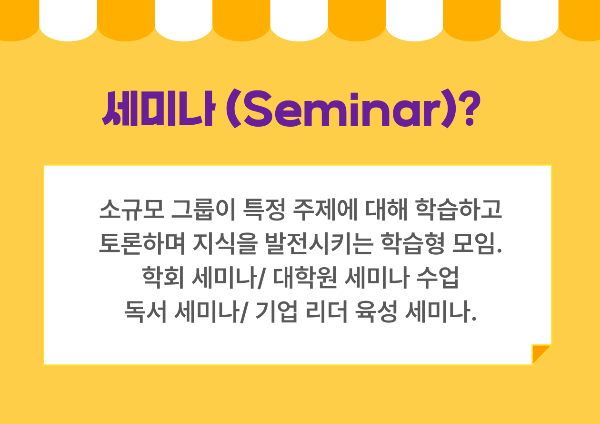 세미나 (Seminar)?

소규모 그룹이 특정 주제에 대해 학습하고 토론하며 지식을 발전시키는 학습형 모임.
학회 세미나/ 대학원 세미나 수업
독서 세미나/ 기업 리더 육성 세미나.